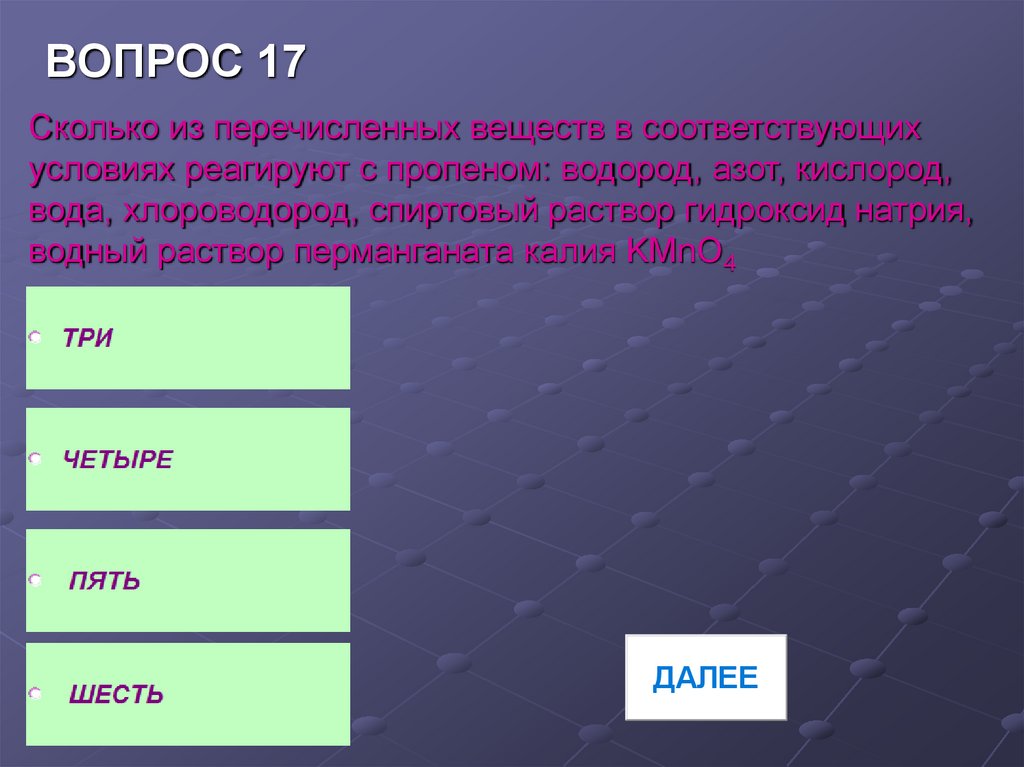 ВОПРОС 17

Сколько из перечисленных веществ в соответствующих условиях реагируют с пропеном: водород, азот, кислород, вода, хлороводород, спиртовый раствор гидроксид натрия, водный раствор перманганата калия $KMnO_4$

ТРИ

ЧЕТЫРЕ

ПЯТЬ

ШЕСТЬ

ДАЛЕЕ